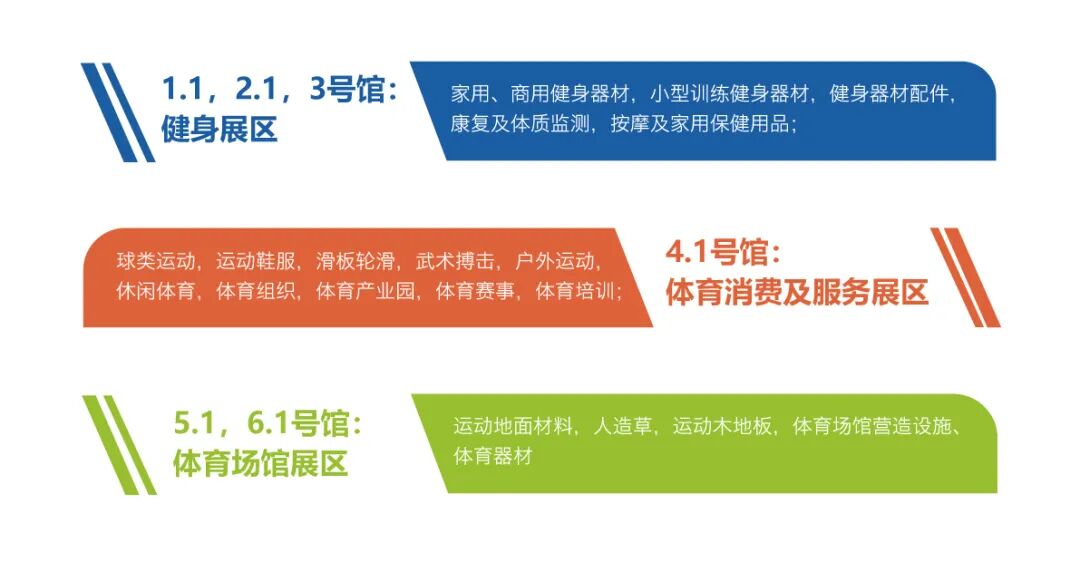 1.1，2.1，3号馆：
健身展区

家用、商用健身器材，小型训练健身器材，健身器材配件，康复及体质监测，按摩及家用保健用品；

球类运动，运动鞋服，滑板轮滑，武术搏击，户外运动，休闲体育，体育组织，体育产业园，体育赛事，体育培训；

4.1号馆：
体育消费及服务展区

5.1，6.1号馆：
体育场馆展区

运动地面材料，人造草，运动木地板，体育场馆营造设施、体育器材